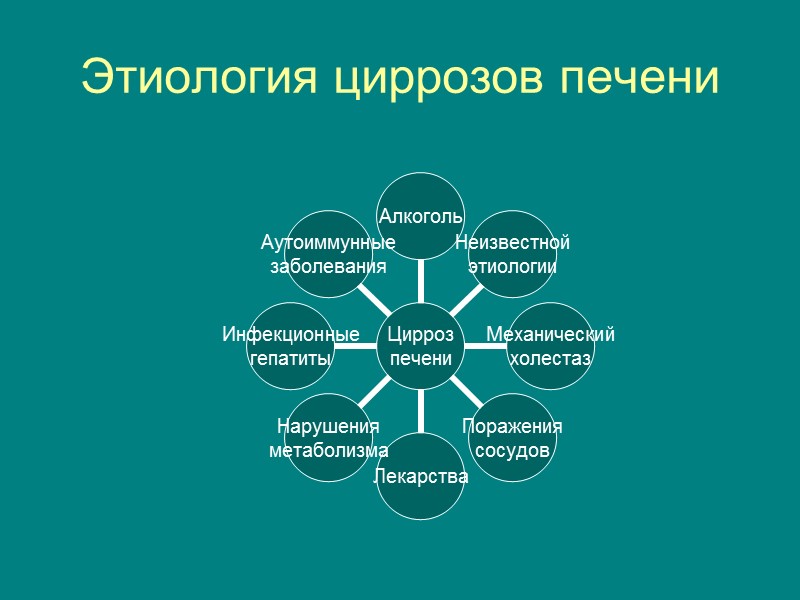 Этиология циррозов печени

Цирроз печени

Алкоголь

Неизвестной этиологии

Механический холестаз

Поражения сосудов

Лекарства

Нарушения метаболизма

Инфекционные гепатиты

Аутоиммунные заболевания